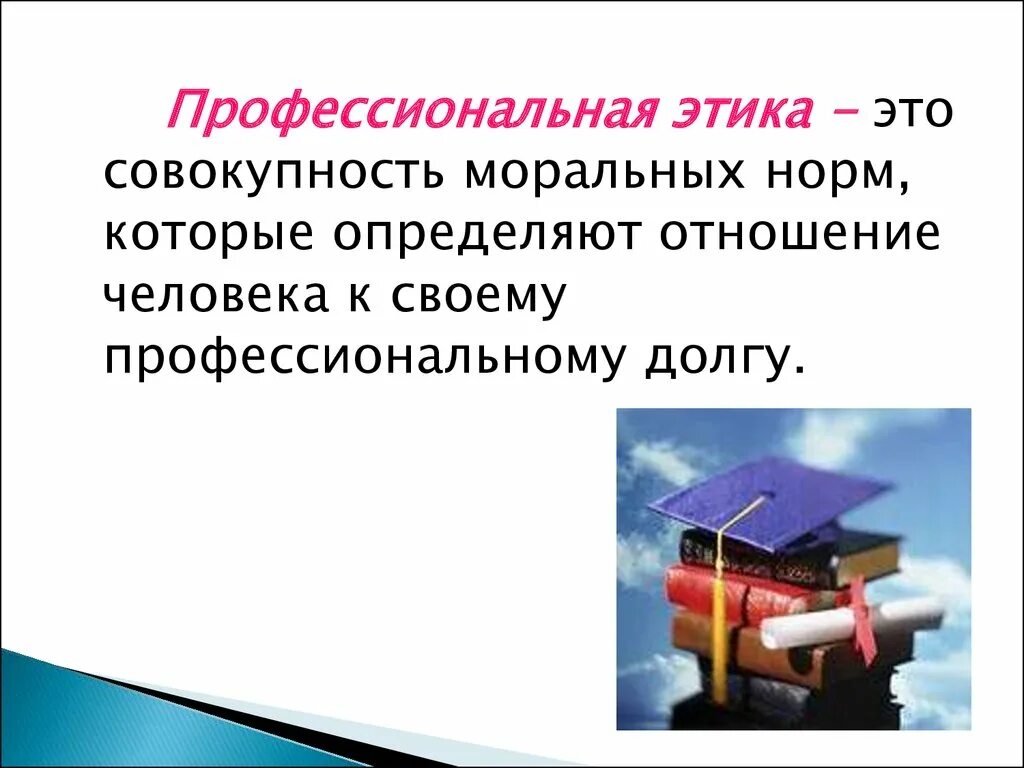 Профессиональная этика – это совокупность моральных норм, которые определяют отношение человека к своему профессиональному долгу.